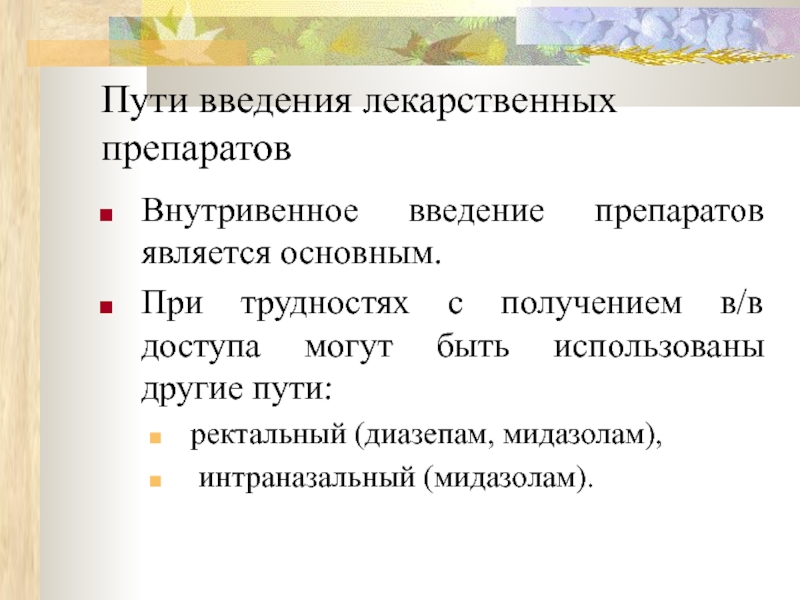 Пути введения лекарственных препаратов

Внутривенное введение препаратов является основным.

При трудностях с получением в/в доступа могут быть использованы другие пути:

ректальный (диазепам, мидазолам),

интраназальный (мидазолам).